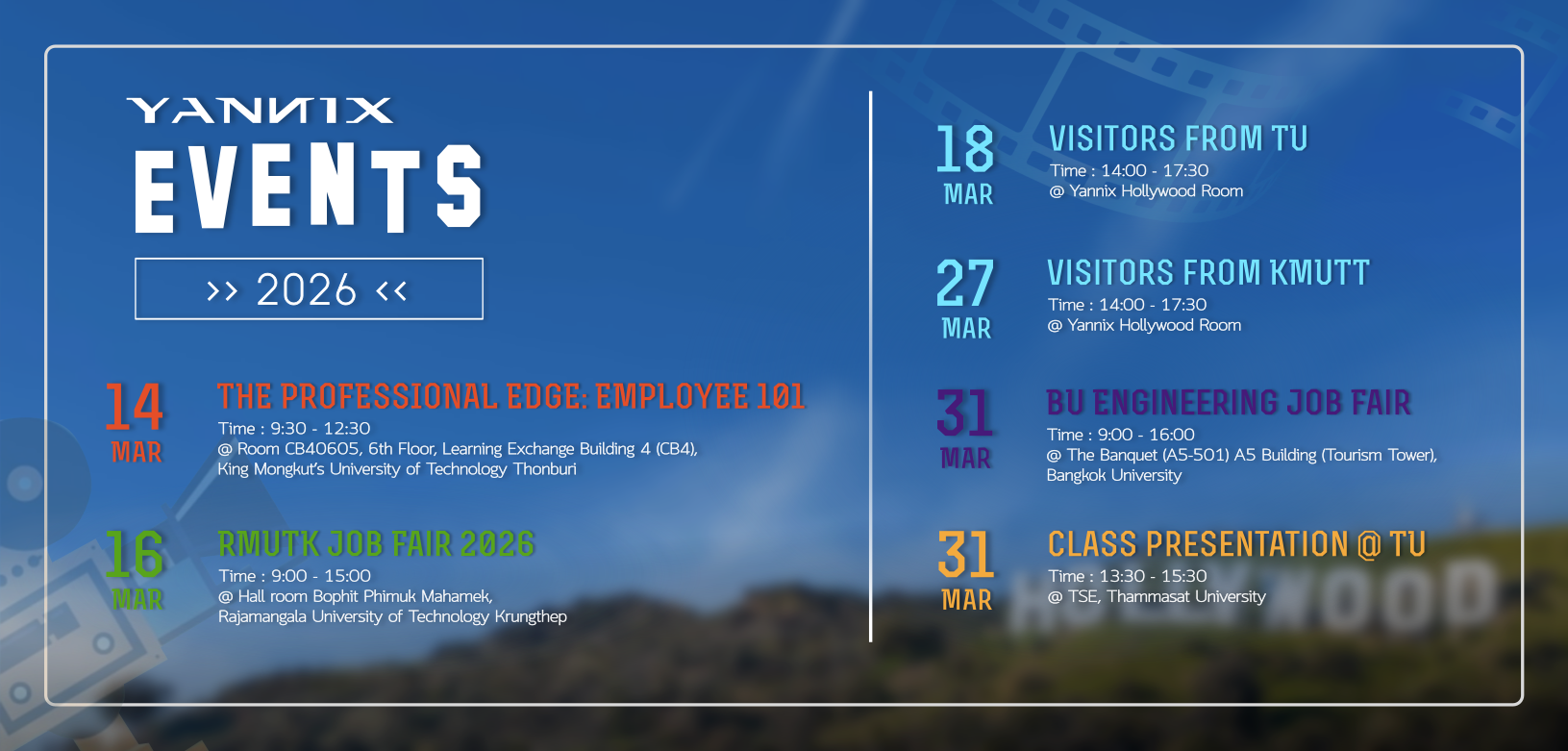 YANNIX
EVENTS
>> 2026 <<

14
MAR
THE PROFESSIONAL EDGE: EMPLOYEE 101
Time : 9:30 - 12:30
@ Room CB40605, 6th Floor, Learning Exchange Building 4 (CB4), King Mongkut's University of Technology Thonburi

16
MAR
RMUTK JOB FAIR 2026
Time : 9:00 - 15:00
@ Hall room Bophit Phimuk Mahamek, Rajamangala University of Technology Krungthep

18
MAR
VISITORS FROM TU
Time : 14:00 - 17:30
@ Yannix Hollywood Room

27
MAR
VISITORS FROM KMUTT
Time : 14:00 - 17:30
@ Yannix Hollywood Room

31
MAR
BU ENGINEERING JOB FAIR
Time : 9:00 - 16:00
@ The Banquet (A5-501) A5 Building (Tourism Tower), Bangkok University

31
MAR
CLASS PRESENTATION @ TU
Time : 13:30 - 15:30
@ TSE, Thammasat University